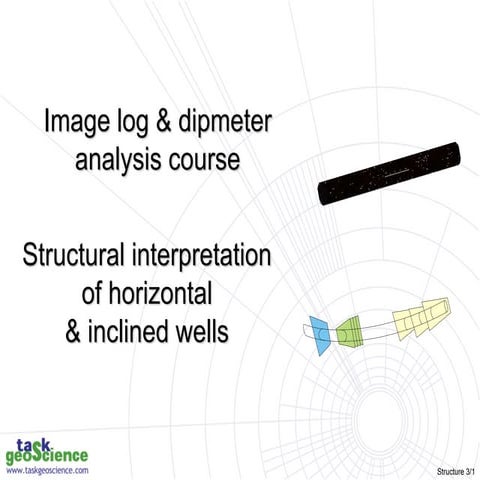 Image log & dipmeter analysis course

Structural interpretation of horizontal & inclined wells

task geoScience
www.taskgeoscience.com

Structure 3/1